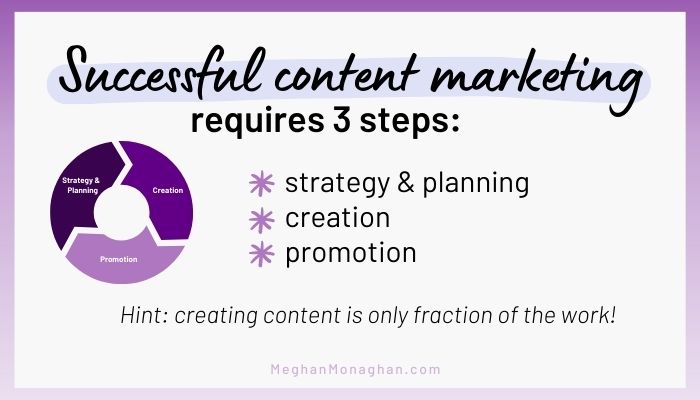 Successful content marketing

requires 3 steps:

Strategy & Planning

Creation

Promotion

strategy & planning
creation
promotion

Hint: creating content is only fraction of the work!

MeghanMonaghan.com